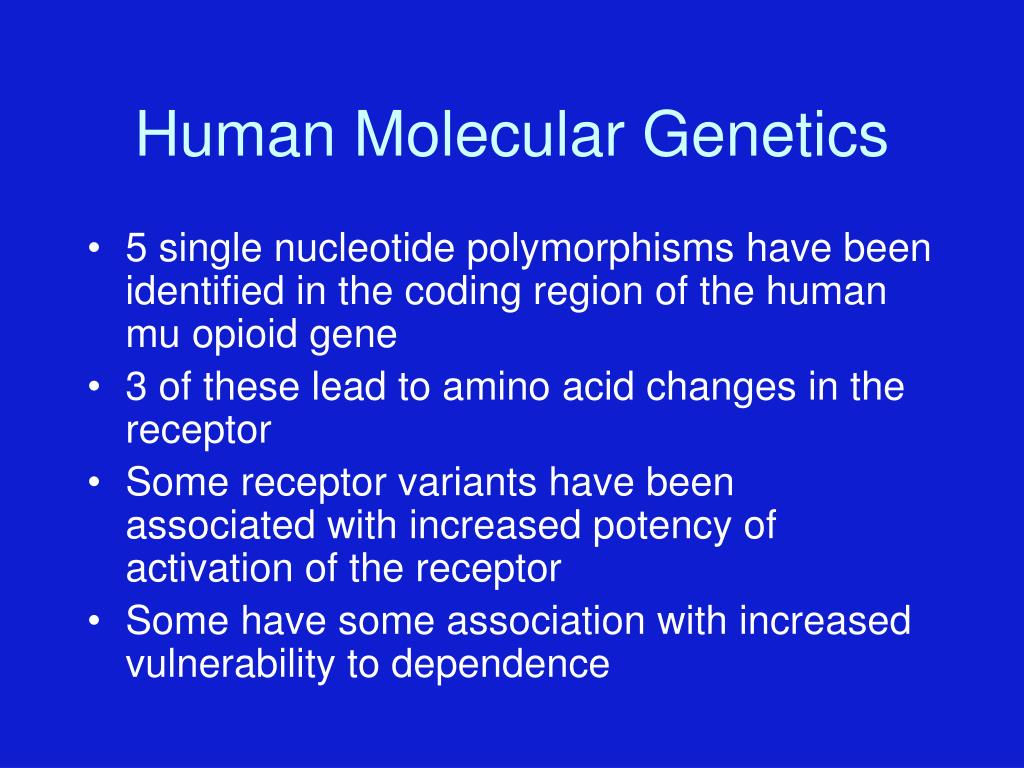 Human Molecular Genetics

• 5 single nucleotide polymorphisms have been identified in the coding region of the human mu opioid gene
• 3 of these lead to amino acid changes in the receptor
• Some receptor variants have been associated with increased potency of activation of the receptor
• Some have some association with increased vulnerability to dependence